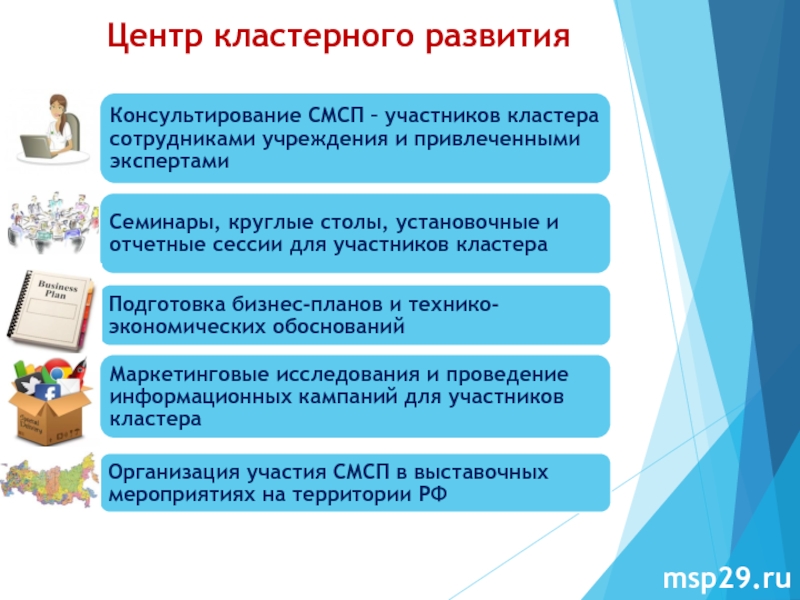 Центр кластерного развития

Консультирование СМСП – участников кластера сотрудниками учреждения и привлеченными экспертами

Семинары, круглые столы, установочные и отчетные сессии для участников кластера

Business Plan

Подготовка бизнес-планов и технико-экономических обоснований

Маркетинговые исследования и проведение информационных кампаний для участников кластера

Организация участия СМСП в выставочных мероприятиях на территории РФ

msp29.ru